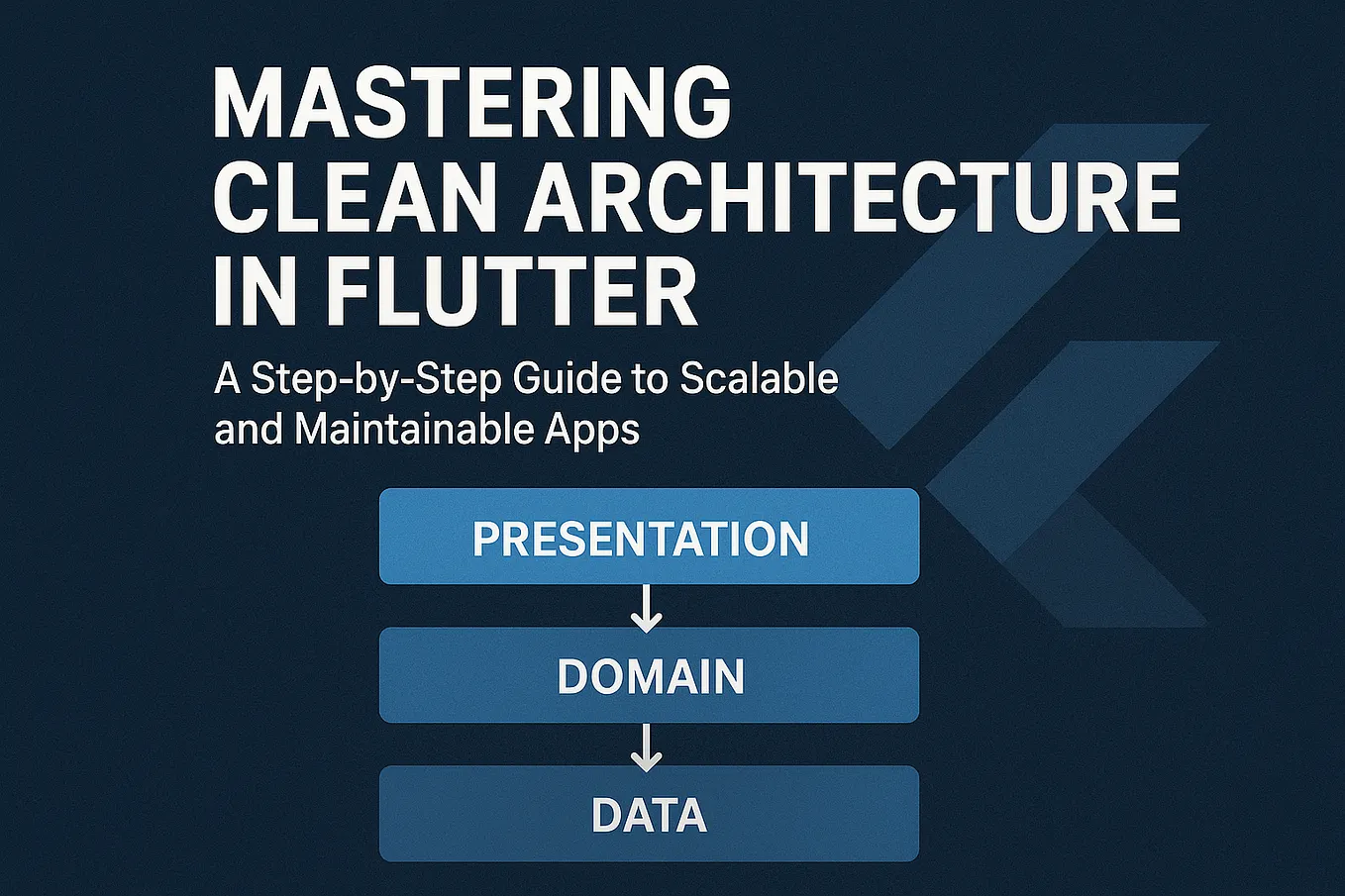 MASTERING CLEAN ARCHITECTURE IN FLUTTER

A Step-by-Step Guide to Scalable and Maintainable Apps

PRESENTATION

DOMAIN

DATA